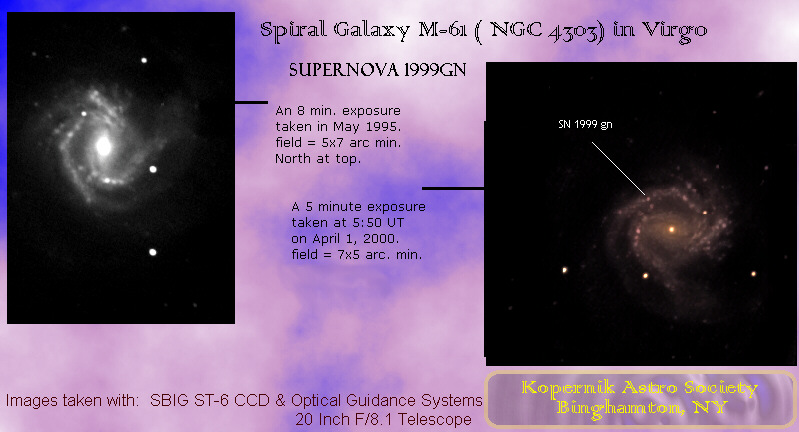 Spiral Galaxy M-61 ( NGC 4303) in Virgo

SUPERNOVA 1999GN

An 8 min. exposure taken in May 1995. field = 5x7 arc min. North at top.

A 5 minute exposure taken at 5:50 UT on April 1, 2000. field = 7x5 arc. min.

SN 1999 gn

Images taken with: SBIG ST-6 CCD & Optical Guidance Systems
20 Inch F/8.1 Telescope

Kopernik Astro Society
Binghamton, NY